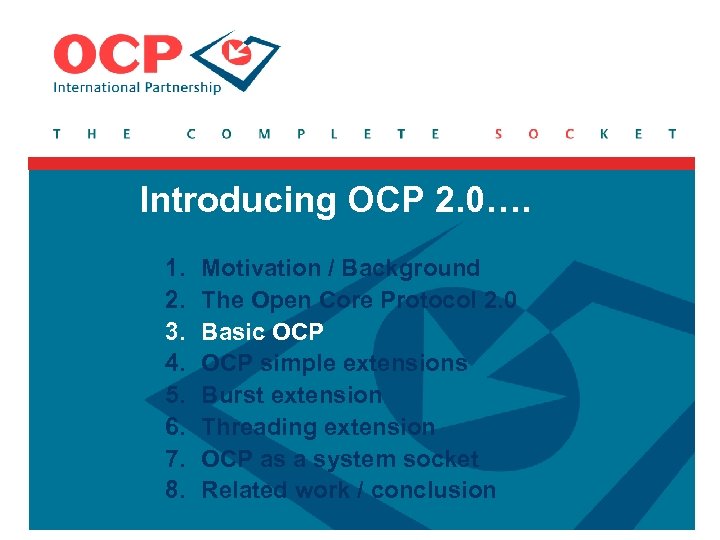 OCP
International Partnership

THE COMPLETE SOCKET

Introducing OCP 2.0….

1. Motivation / Background
2. The Open Core Protocol 2.0
3. Basic OCP
4. OCP simple extensions
5. Burst extension
6. Threading extension
7. OCP as a system socket
8. Related work / conclusion